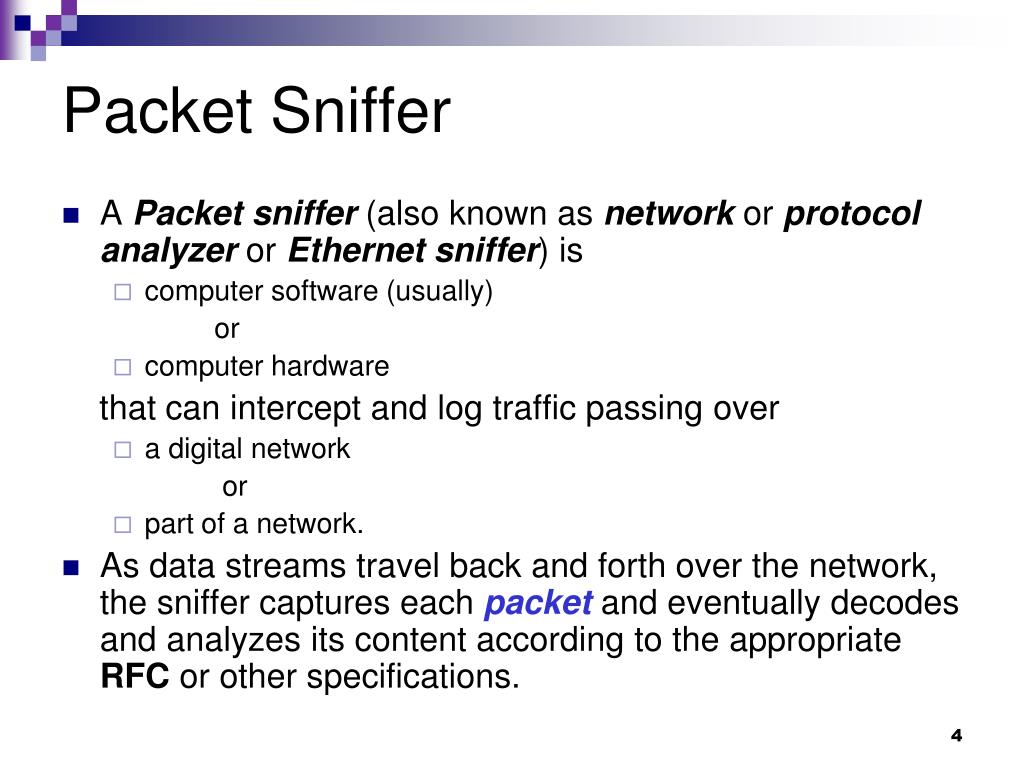 Packet Sniffer

A Packet sniffer (also known as network or protocol analyzer or Ethernet sniffer) is

computer software (usually)

or

computer hardware

that can intercept and log traffic passing over

a digital network

or

part of a network.

As data streams travel back and forth over the network, the sniffer captures each packet and eventually decodes and analyzes its content according to the appropriate RFC or other specifications.

4